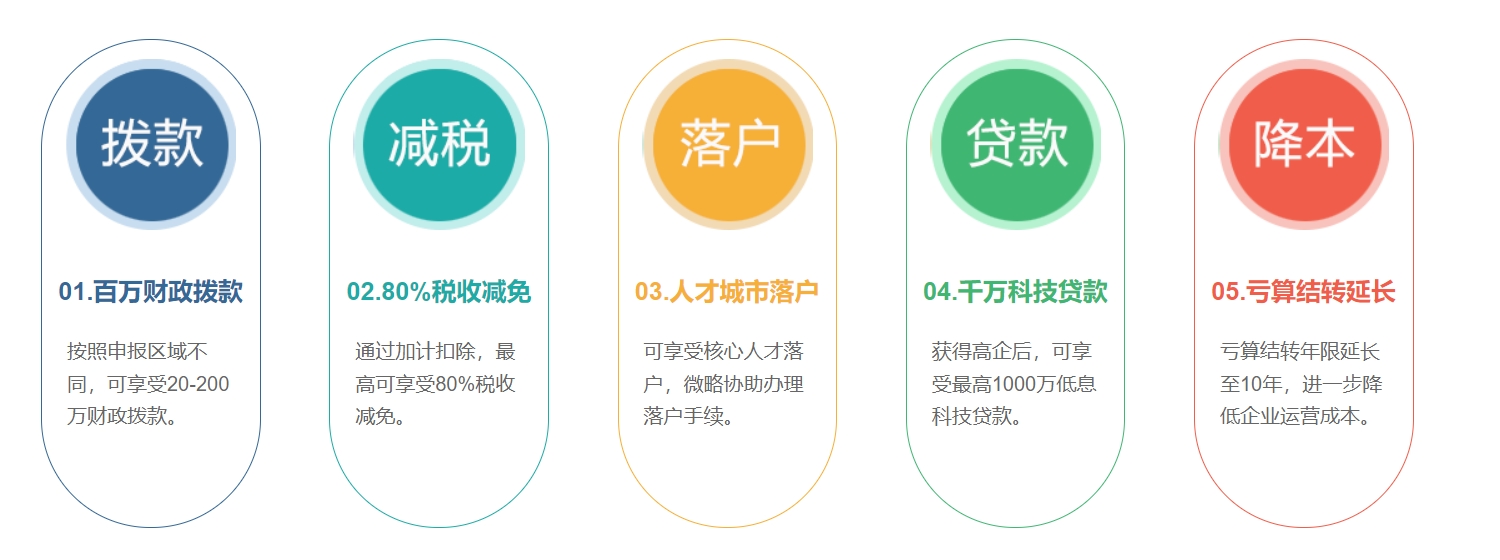 拨款

01.百万财政拨款

按照申报区域不同，可享受20-200万财政拨款。

减税

02.80%税收减免

通过加计扣除，最高可享受80%税收减免。

落户

03.人才城市落户

可享受核心人才落户，微略协助办理落户手续。

贷款

04.千万科技贷款

获得高企后，可享受最高1000万低息科技贷款。

降本

05.亏算结转延长

亏算结转年限延长至10年，进一步降低企业运营成本。